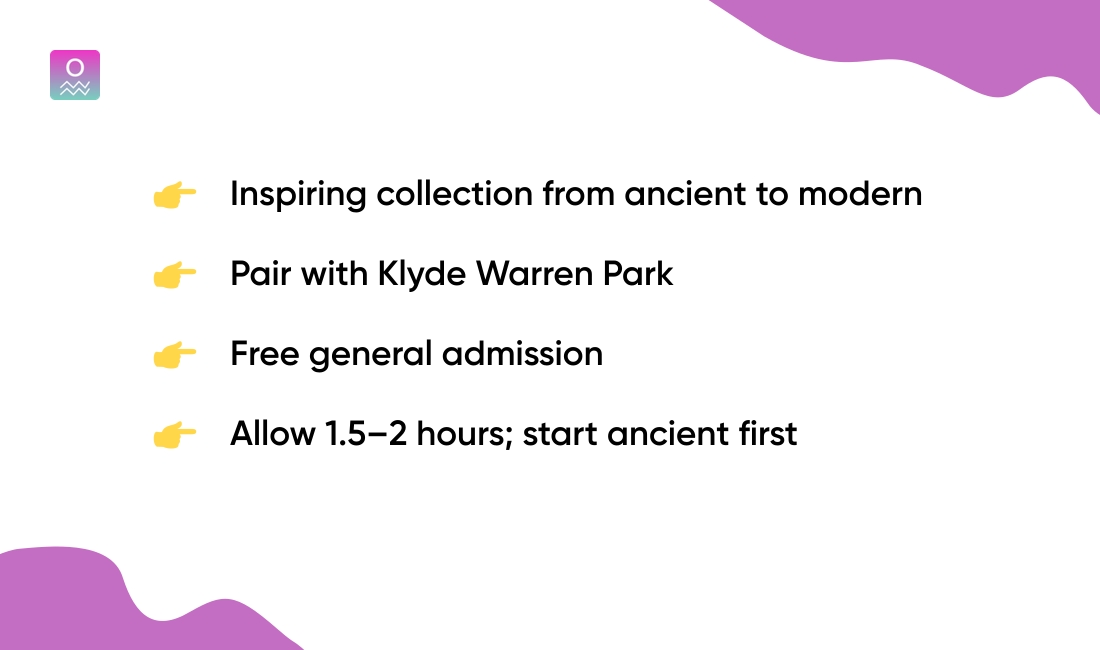 👉 Inspiring collection from ancient to modern

👉 Pair with Klyde Warren Park

👉 Free general admission

👉 Allow 1.5–2 hours; start ancient first